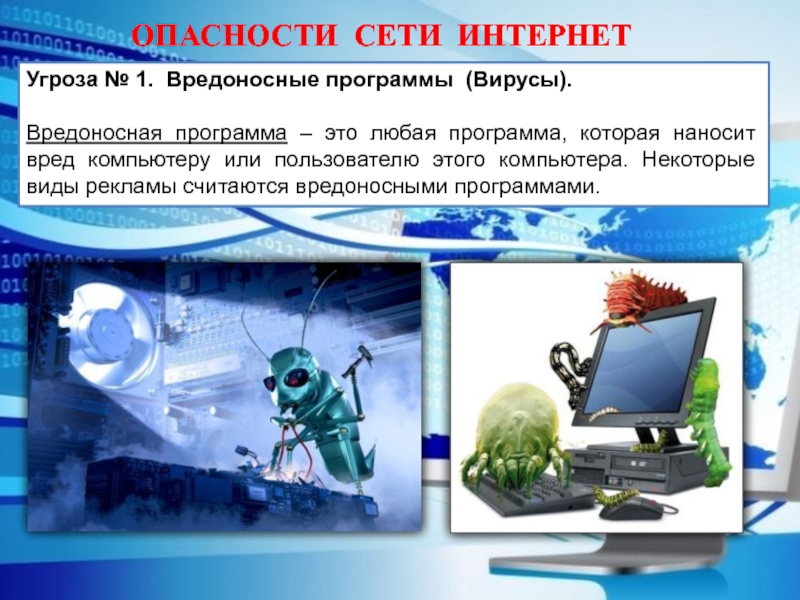 ОПАСНОСТИ СЕТИ ИНТЕРНЕТ

Угроза № 1. Вредоносные программы (Вирусы).

Вредоносная программа – это любая программа, которая наносит вред компьютеру или пользователю этого компьютера. Некоторые виды рекламы считаются вредоносными программами.